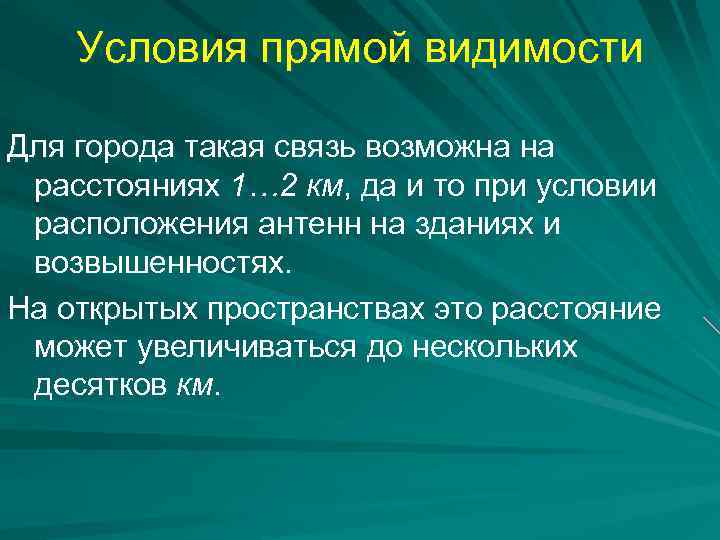 Условия прямой видимости

Для города такая связь возможна на расстояниях 1…2 км, да и то при условии расположения антенн на зданиях и возвышенностях.

На открытых пространствах это расстояние может увеличиваться до нескольких десятков км.